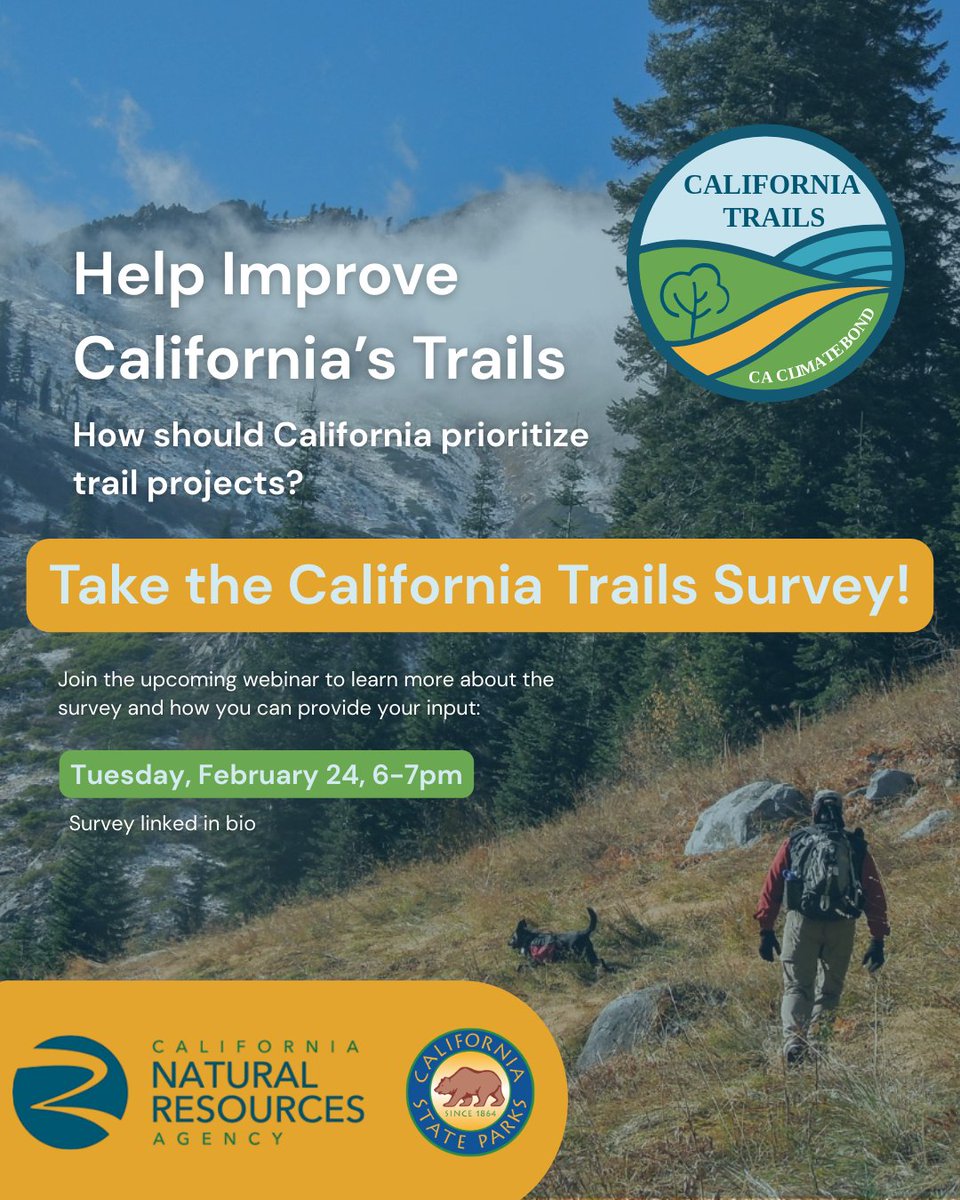 CALIFORNIA TRAILS

CA CLIMATE BOND

Help Improve California's Trails

How should California prioritize trail projects?

Take the California Trails Survey!

Join the upcoming webinar to learn more about the survey and how you can provide your input:

Tuesday, February 24, 6-7pm

Survey linked in bio

CALIFORNIA NATURAL RESOURCES AGENCY

CALIFORNIA STATE PARKS SINCE 1864